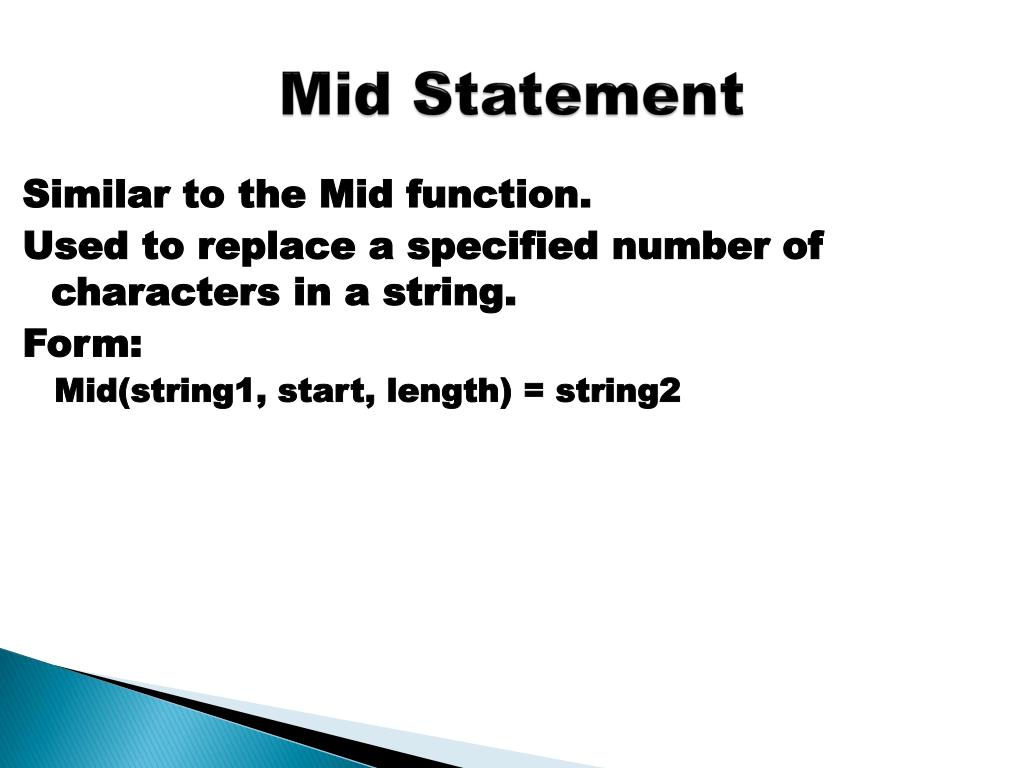 Mid Statement

Similar to the Mid function.

Used to replace a specified number of characters in a string.

Form:

Mid(string1, start, length) = string2